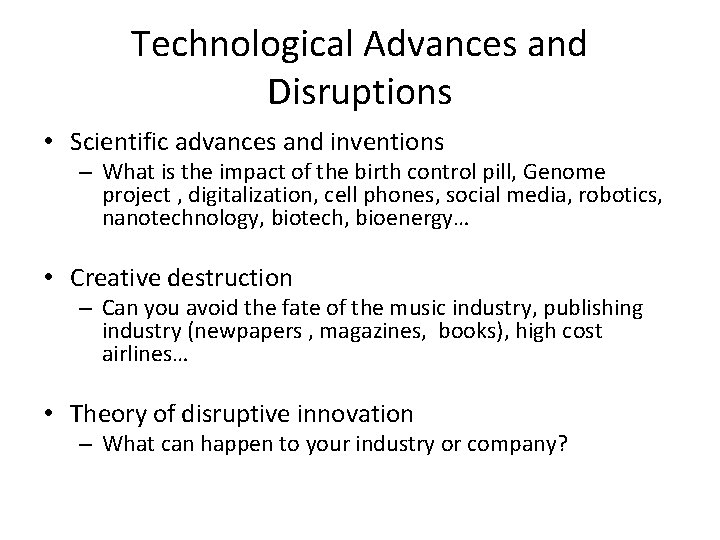 Technological Advances and Disruptions

• Scientific advances and inventions
– What is the impact of the birth control pill, Genome project , digitalization, cell phones, social media, robotics, nanotechnology, biotech, bioenergy…

• Creative destruction
– Can you avoid the fate of the music industry, publishing industry (newpapers , magazines, books), high cost airlines…

• Theory of disruptive innovation
– What can happen to your industry or company?